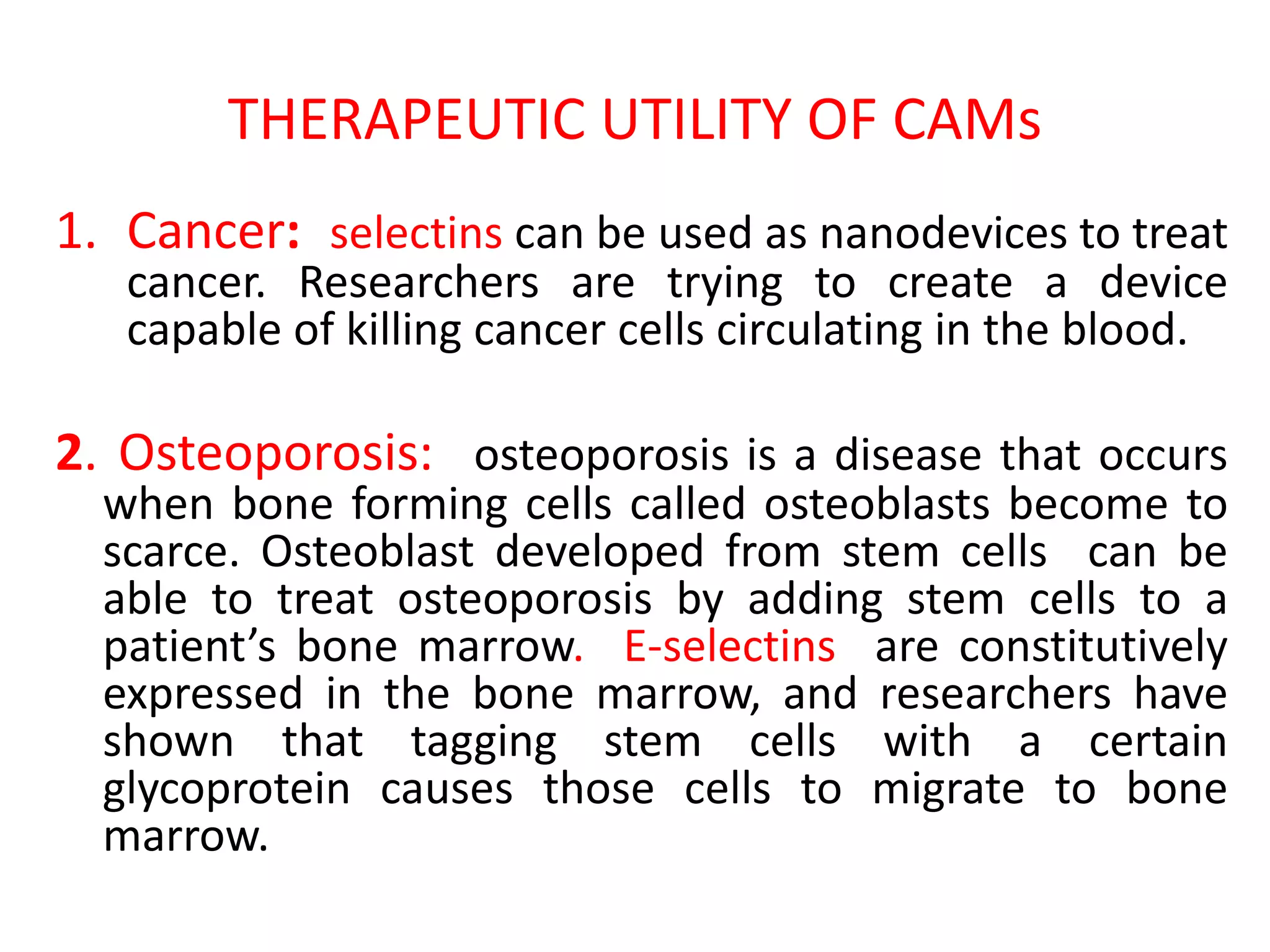 THERAPEUTIC UTILITY OF CAMs

1. Cancer: selectins can be used as nanodevices to treat cancer. Researchers are trying to create a device capable of killing cancer cells circulating in the blood.

2. Osteoporosis: osteoporosis is a disease that occurs when bone forming cells called osteoblasts become to scarce. Osteoblast developed from stem cells can be able to treat osteoporosis by adding stem cells to a patient’s bone marrow. E-selectins are constitutively expressed in the bone marrow, and researchers have shown that tagging stem cells with a certain glycoprotein causes those cells to migrate to bone marrow.